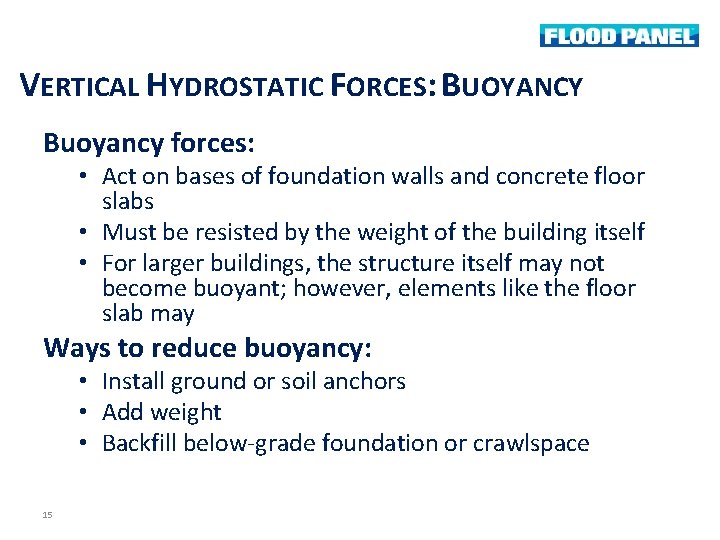 FLOOD PANEL

VERTICAL HYDROSTATIC FORCES: BUOYANCY

Buoyancy forces:

• Act on bases of foundation walls and concrete floor slabs
• Must be resisted by the weight of the building itself
• For larger buildings, the structure itself may not become buoyant; however, elements like the floor slab may

Ways to reduce buoyancy:

• Install ground or soil anchors
• Add weight
• Backfill below-grade foundation or crawlspace

15